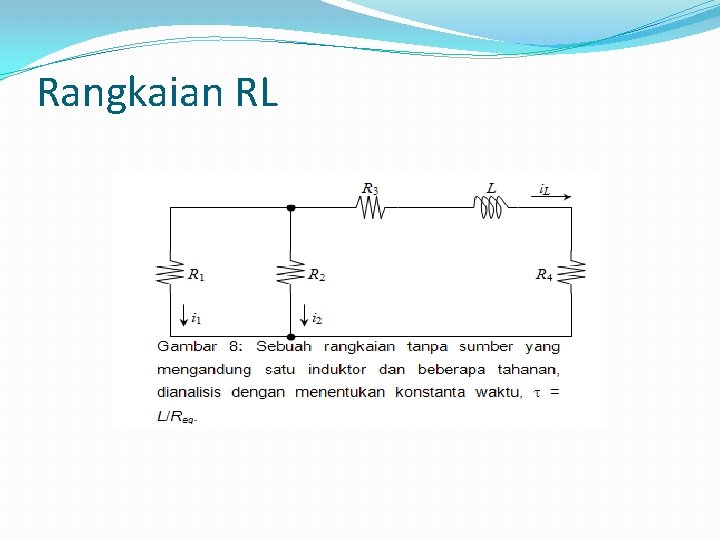 Rangkaian RL

$R_3$

$L$

$i_L$

$R_1$

$R_2$

$R_4$

$i_1$

$i_2$

Gambar 8: Sebuah rangkaian tanpa sumber yang mengandung satu induktor dan beberapa tahanan, dianalisis dengan menentukan konstanta waktu, $\tau = L/R_{eq}$.